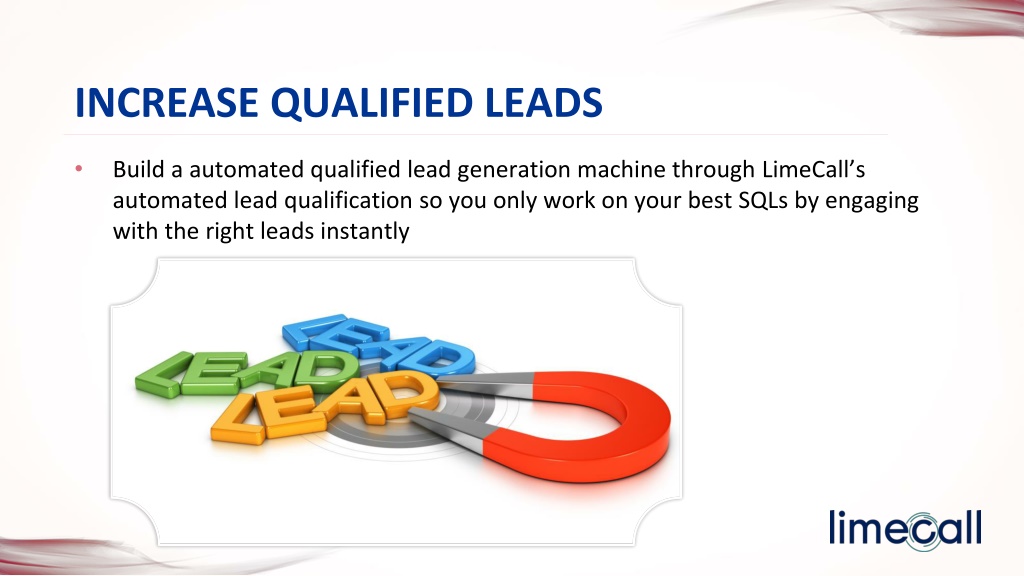 INCREASE QUALIFIED LEADS

• Build a automated qualified lead generation machine through LimeCall's automated lead qualification so you only work on your best SQLs by engaging with the right leads instantly

LEAD LEAD LEAD

limecall